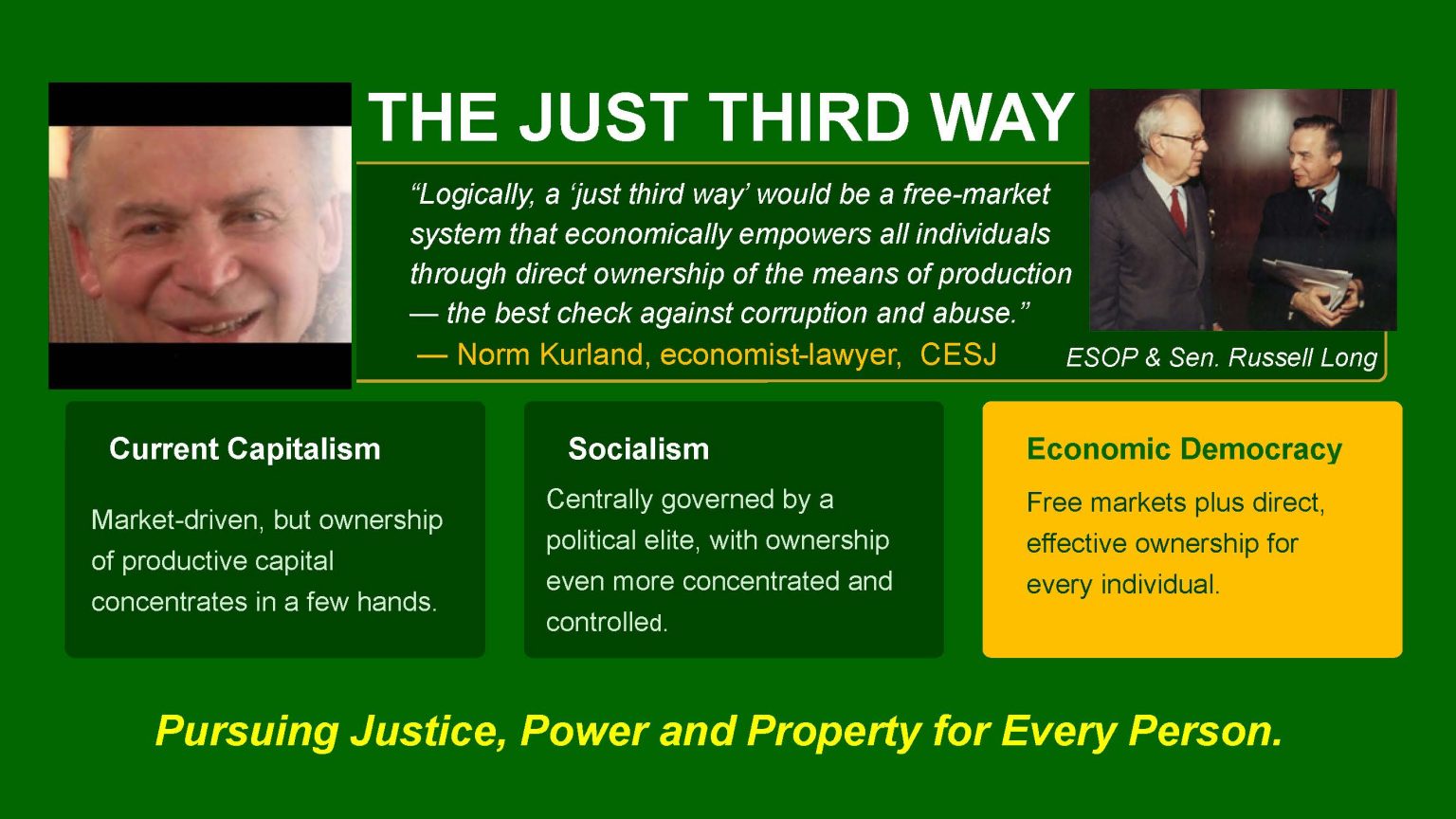 THE JUST THIRD WAY

“Logically, a ‘just third way’ would be a free-market system that economically empowers all individuals through direct ownership of the means of production — the best check against corruption and abuse.”
— Norm Kurland, economist-lawyer, CESJ

ESOP & Sen. Russell Long

Current Capitalism

Market-driven, but ownership of productive capital concentrates in a few hands.

Socialism

Centrally governed by a political elite, with ownership even more concentrated and controlled.

Economic Democracy

Free markets plus direct, effective ownership for every individual.

Pursuing Justice, Power and Property for Every Person.